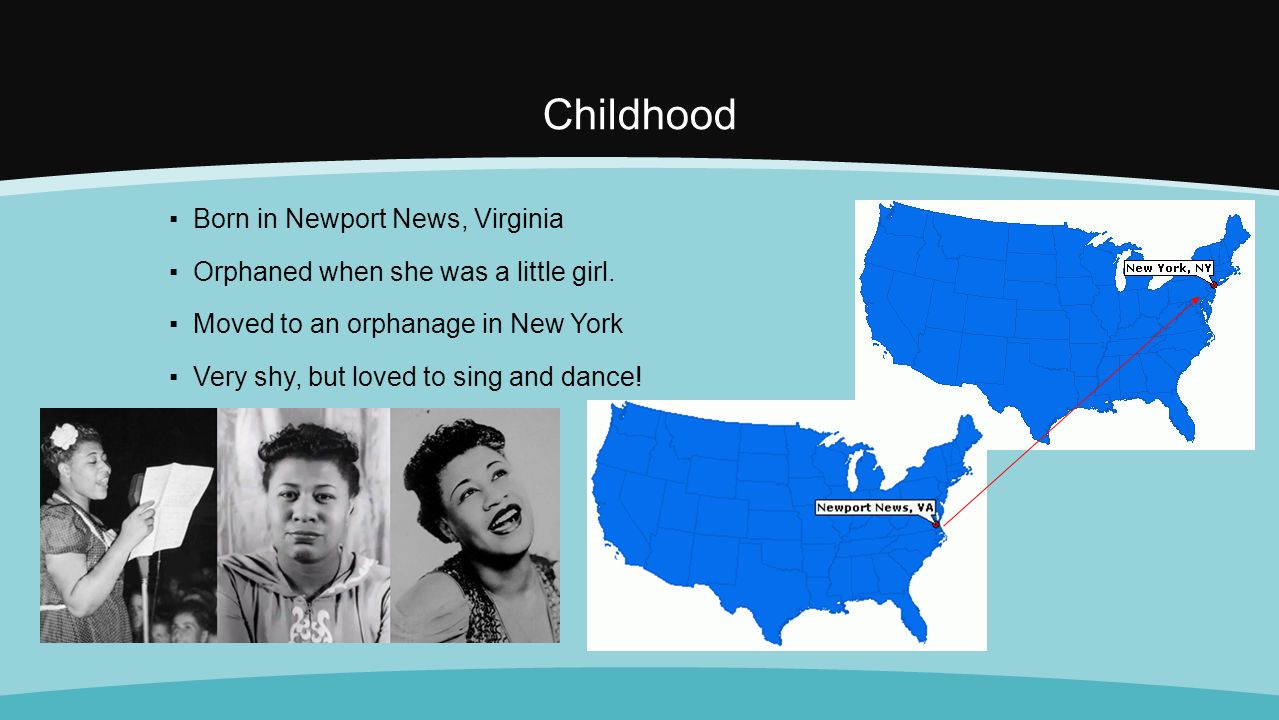 Childhood

▪ Born in Newport News, Virginia

▪ Orphaned when she was a little girl.

▪ Moved to an orphanage in New York

▪ Very shy, but loved to sing and dance!

New York, NY

Newport News, VA